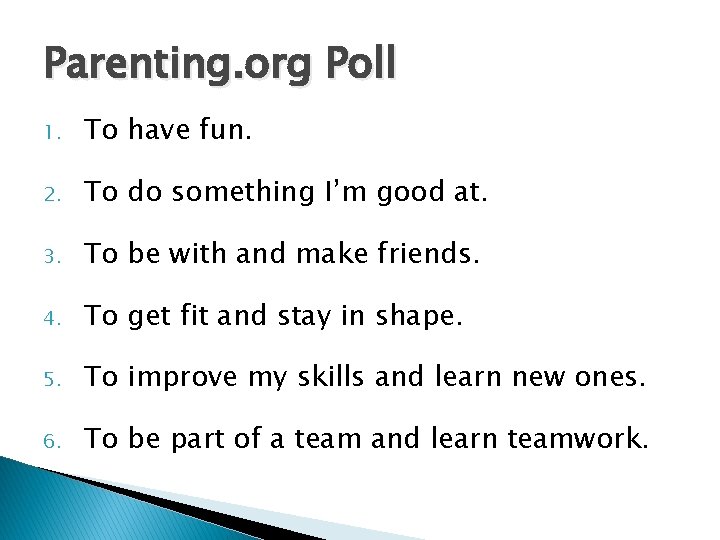 Parenting.org Poll

1. To have fun.

2. To do something I'm good at.

3. To be with and make friends.

4. To get fit and stay in shape.

5. To improve my skills and learn new ones.

6. To be part of a team and learn teamwork.